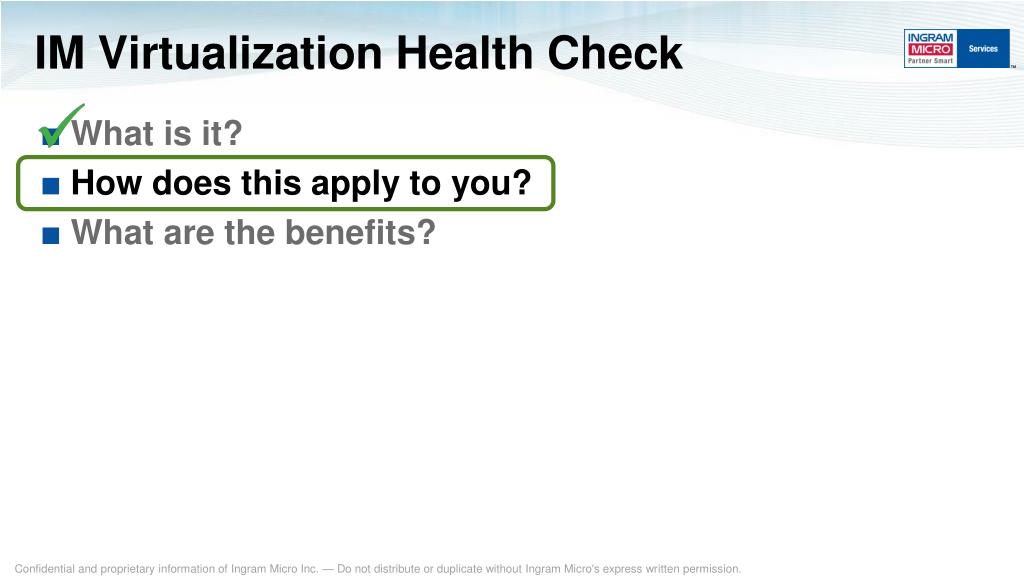 IM Virtualization Health Check

INGRAM MICRO Partner Smart Services ™

■ What is it?
■ How does this apply to you?
■ What are the benefits?

Confidential and proprietary information of Ingram Micro Inc. — Do not distribute or duplicate without Ingram Micro's express written permission.